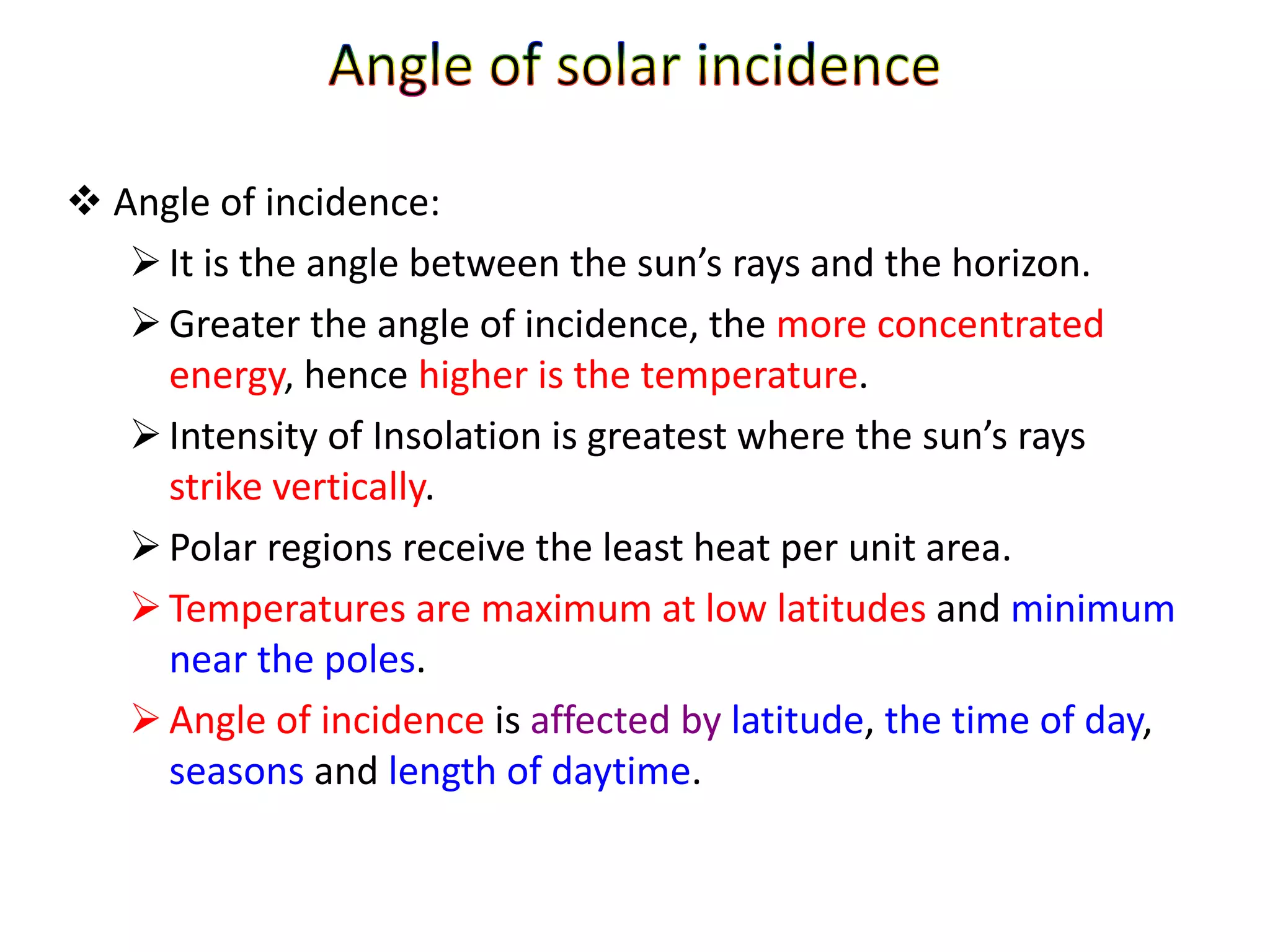 Angle of solar incidence

❖ Angle of incidence:

➢ It is the angle between the sun's rays and the horizon.

➢ Greater the angle of incidence, the more concentrated energy, hence higher is the temperature.

➢ Intensity of Insolation is greatest where the sun's rays strike vertically.

➢ Polar regions receive the least heat per unit area.

➢ Temperatures are maximum at low latitudes and minimum near the poles.

➢ Angle of incidence is affected by latitude, the time of day, seasons and length of daytime.